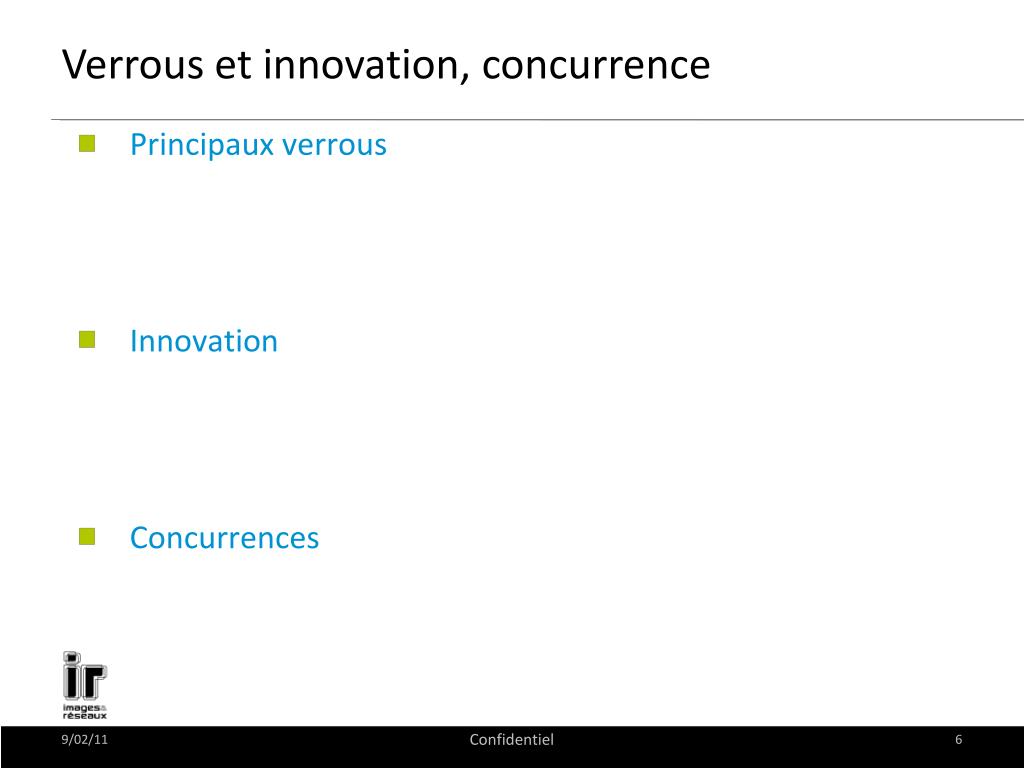 Verrous et innovation, concurrence

Principaux verrous

Innovation

Concurrences

ir images & réseaux

9/02/11

Confidentiel

6